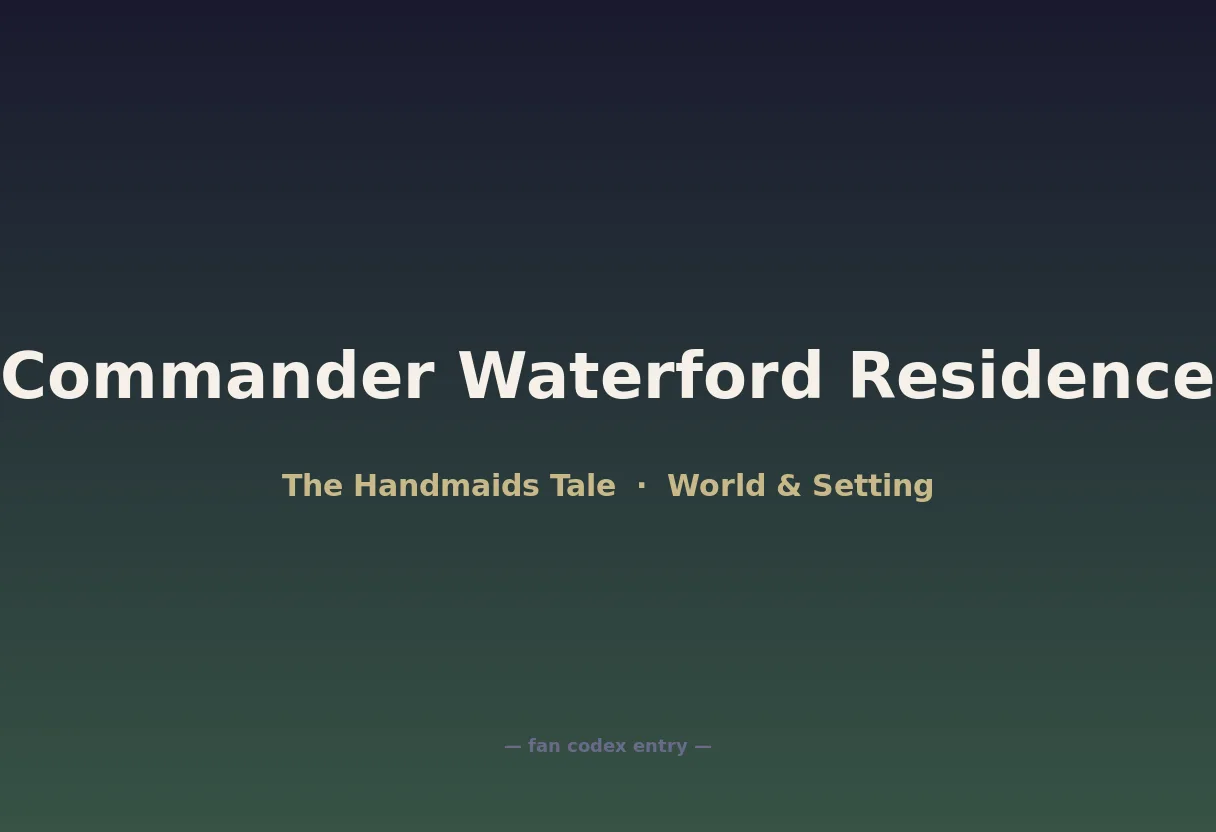 Commander Waterford Residence

The Handmaids Tale · World & Setting

— fan codex entry —